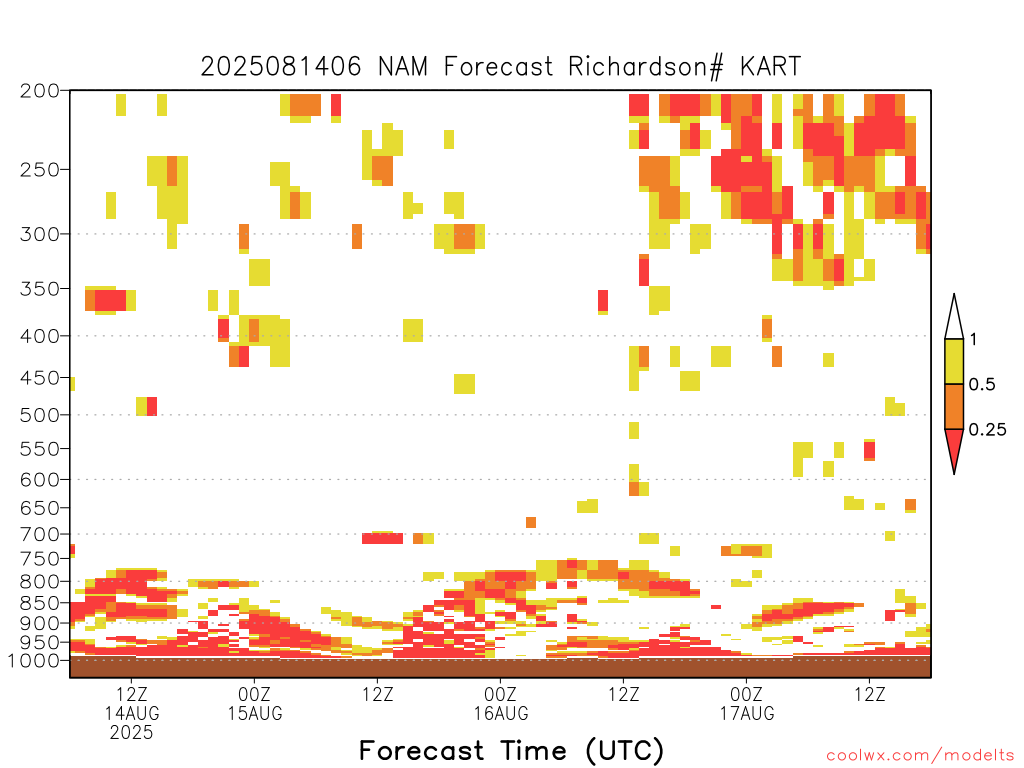 2025081406 NAM Forecast Richardson# KART

200
250
300
350
400
450
500
550
600
650
700
750
800
850
900
950
1000

1
0.5
0.25

12Z
14AUG
2025
00Z
15AUG
12Z
00Z
16AUG
12Z
00Z
17AUG
12Z

Forecast Time (UTC)

coolwx.com/modelts